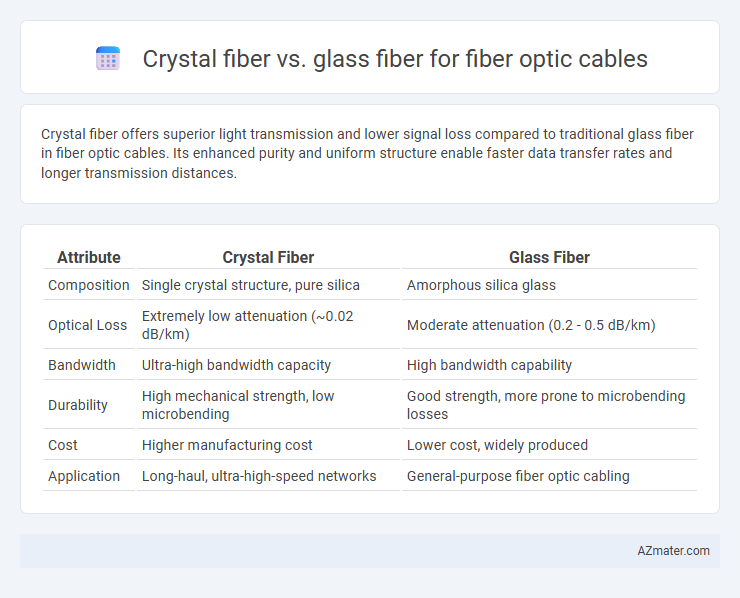 Crystal fiber vs. glass fiber for fiber optic cables

Crystal fiber offers superior light transmission and lower signal loss compared to traditional glass fiber in fiber optic cables. Its enhanced purity and uniform structure enable faster data transfer rates and longer transmission distances.

| Attribute | Crystal Fiber | Glass Fiber |
|---|---|---|
| Composition | Single crystal structure, pure silica | Amorphous silica glass |
| Optical Loss | Extremely low attenuation (~0.02 dB/km) | Moderate attenuation (0.2 - 0.5 dB/km) |
| Bandwidth | Ultra-high bandwidth capacity | High bandwidth capability |
| Durability | High mechanical strength, low microbending | Good strength, more prone to microbending losses |
| Cost | Higher manufacturing cost | Lower cost, widely produced |
| Application | Long-haul, ultra-high-speed networks | General-purpose fiber optic cabling |

AZmater.com